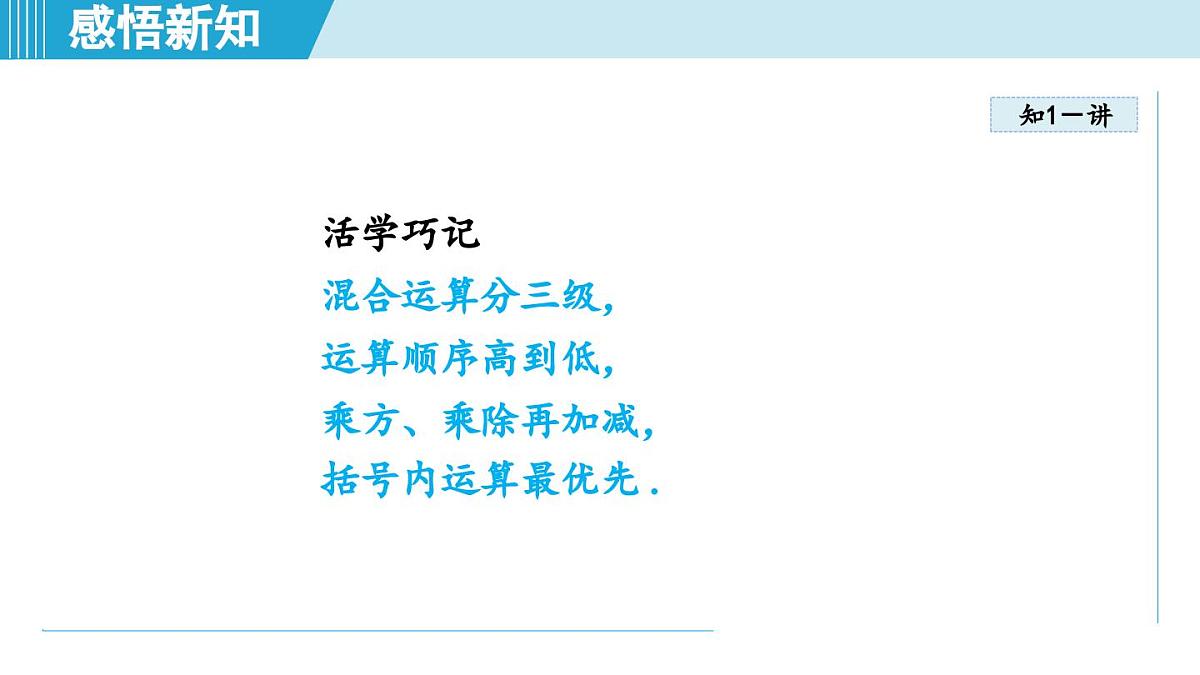 感悟新知

知1－讲

活学巧记

混合运算分三级，

运算顺序高到低，

乘方、乘除再加减，

括号内运算最优先．